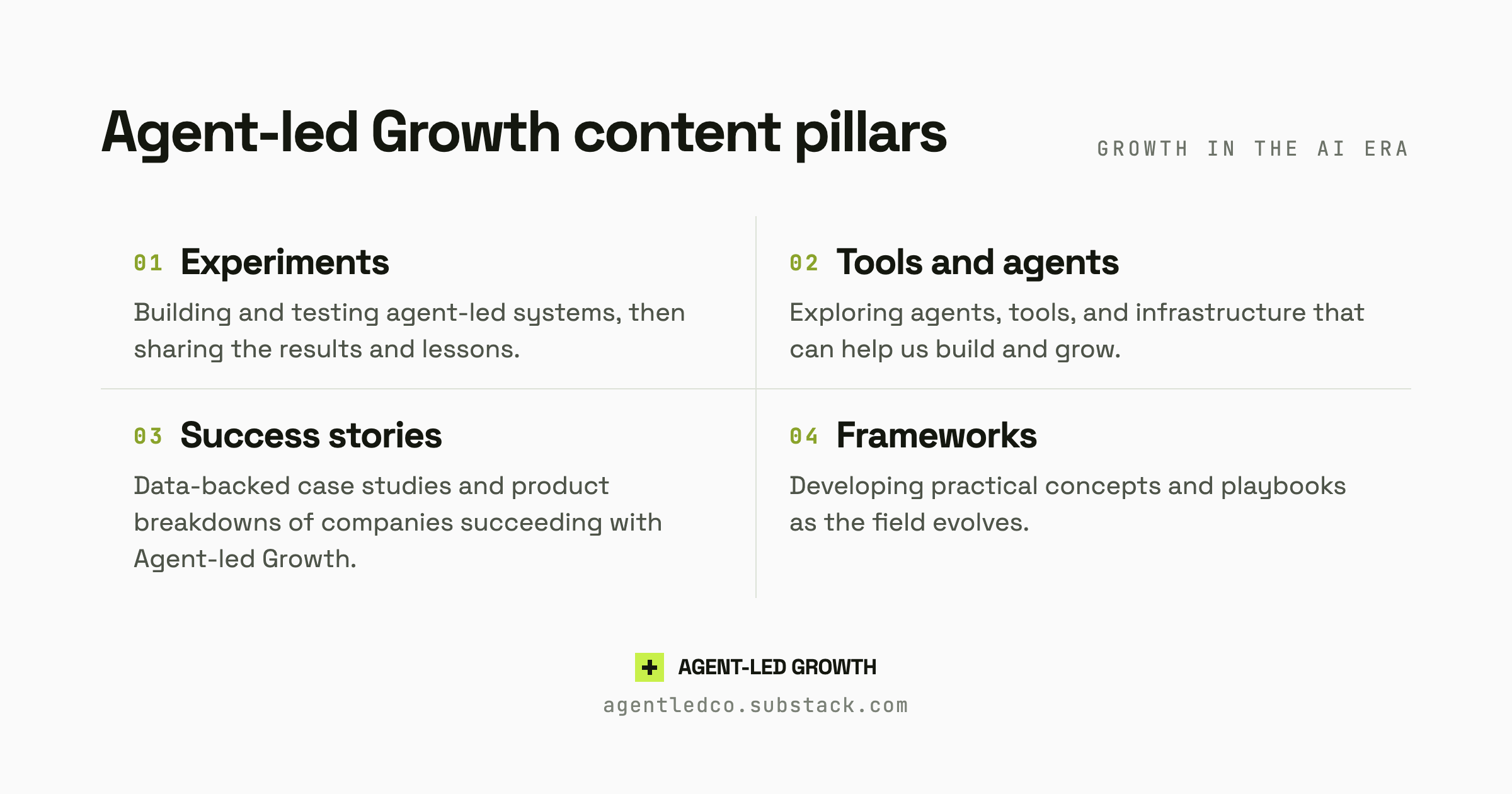 Agent-led Growth content pillars

GROWTH IN THE AI ERA

01 Experiments

Building and testing agent-led systems, then sharing the results and lessons.

02 Tools and agents

Exploring agents, tools, and infrastructure that can help us build and grow.

03 Success stories

Data-backed case studies and product breakdowns of companies succeeding with Agent-led Growth.

04 Frameworks

Developing practical concepts and playbooks as the field evolves.

AGENT-LED GROWTH

agentledco.substack.com